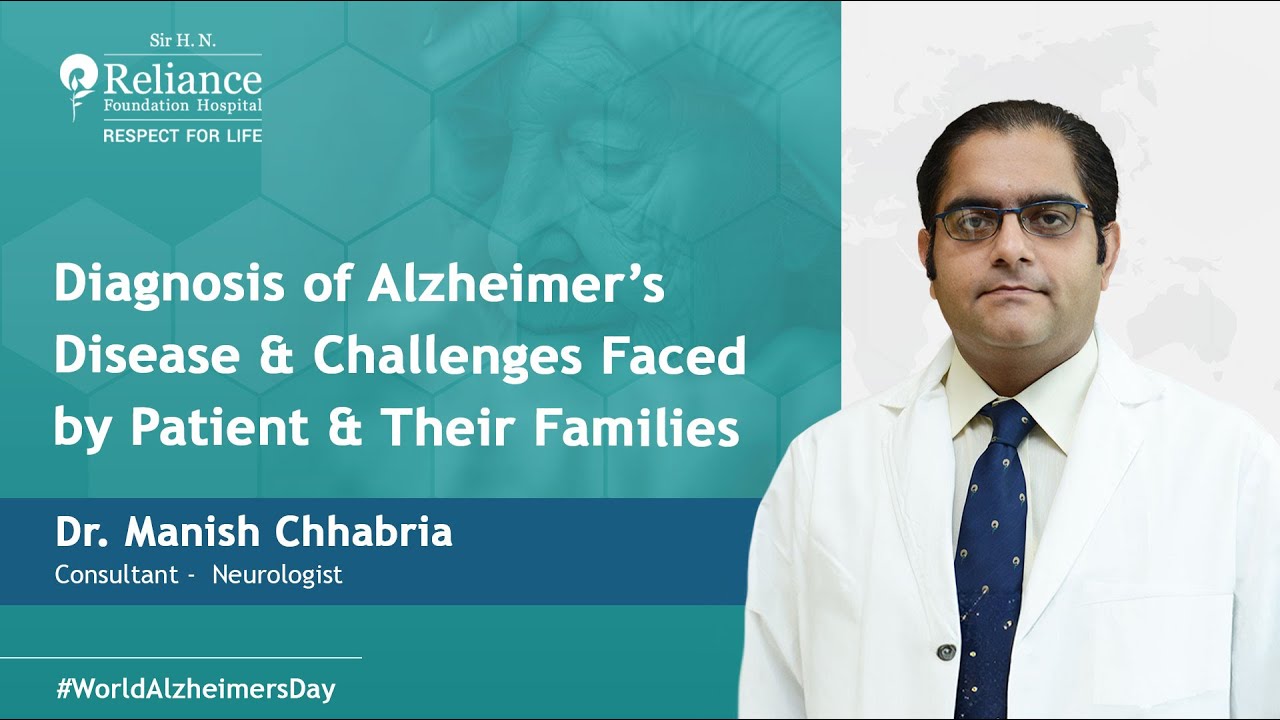 Sir H. N.
Reliance
Foundation Hospital
RESPECT FOR LIFE

Diagnosis of Alzheimer's Disease & Challenges Faced by Patient & Their Families

Dr. Manish Chhabria
Consultant - Neurologist

#WorldAlzheimersDay